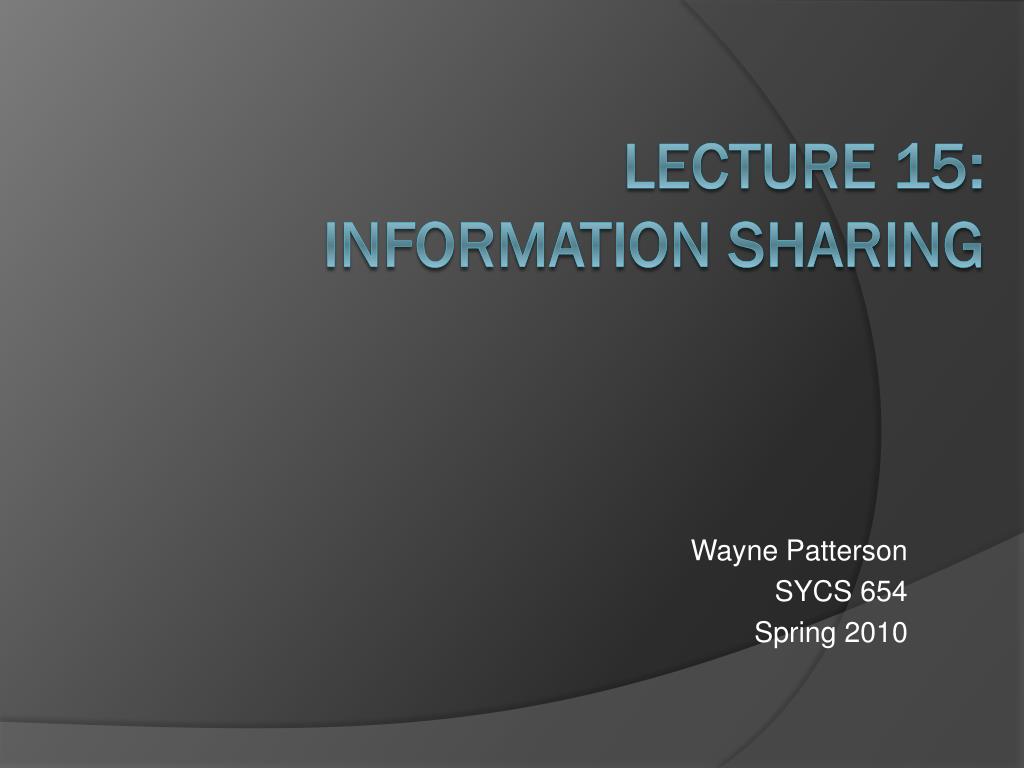 LECTURE 15:
INFORMATION SHARING

Wayne Patterson
SYCS 654
Spring 2010